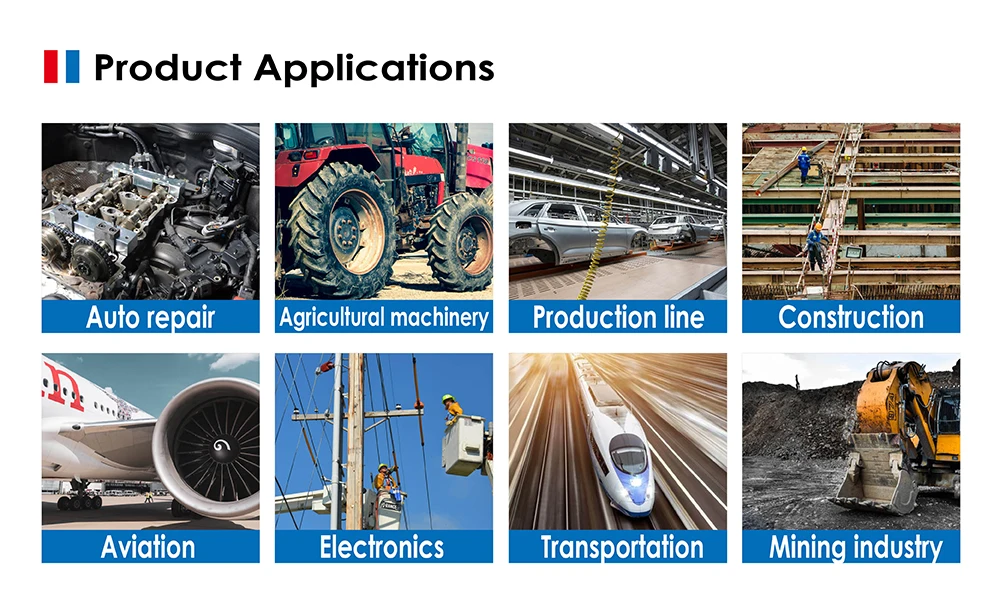 Product Applications

Auto repair

Agricultural machinery

Production line

Construction

Aviation

Electronics

Transportation

Mining industry